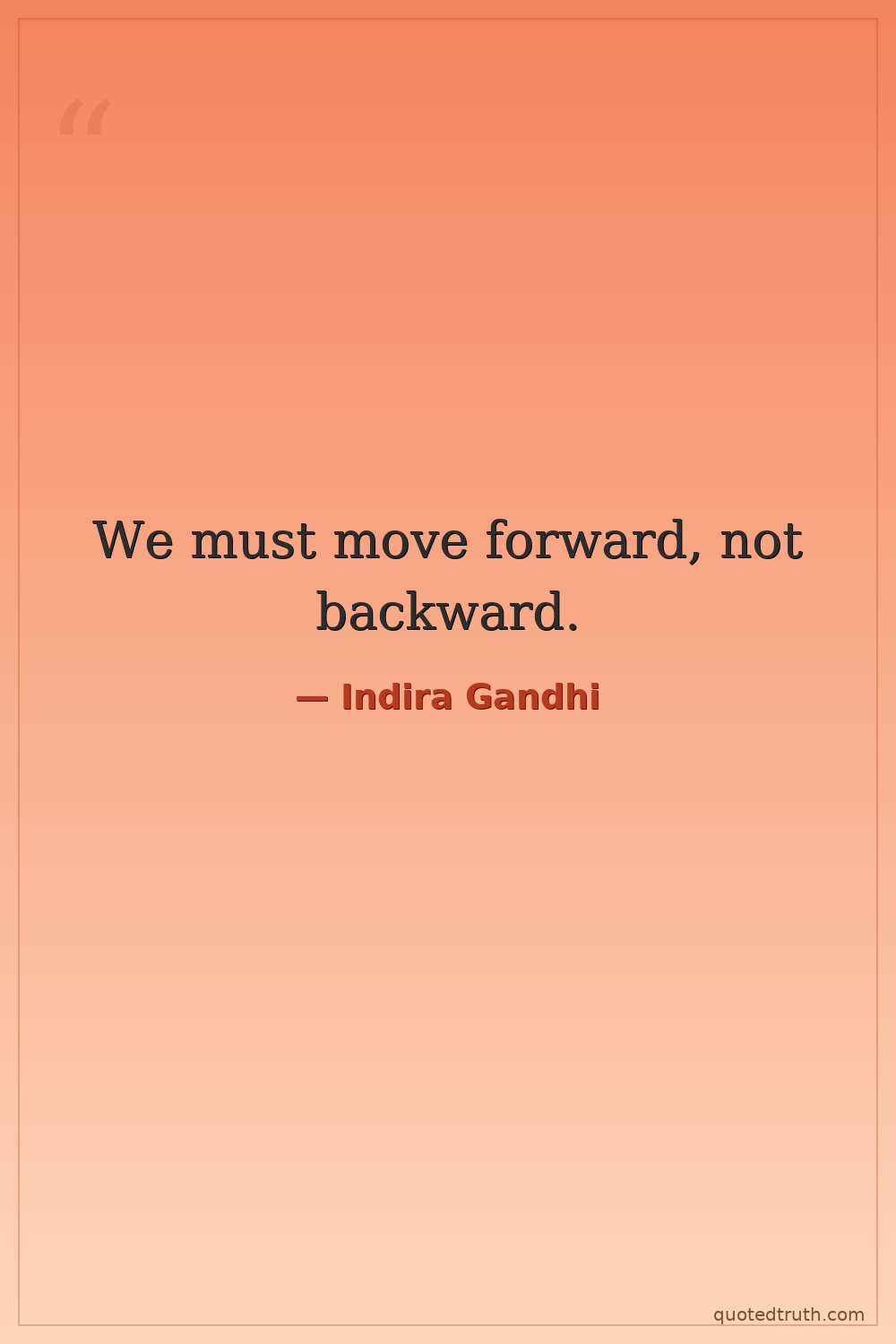 “

We must move forward, not backward.

— Indira Gandhi

quotedtruth.com